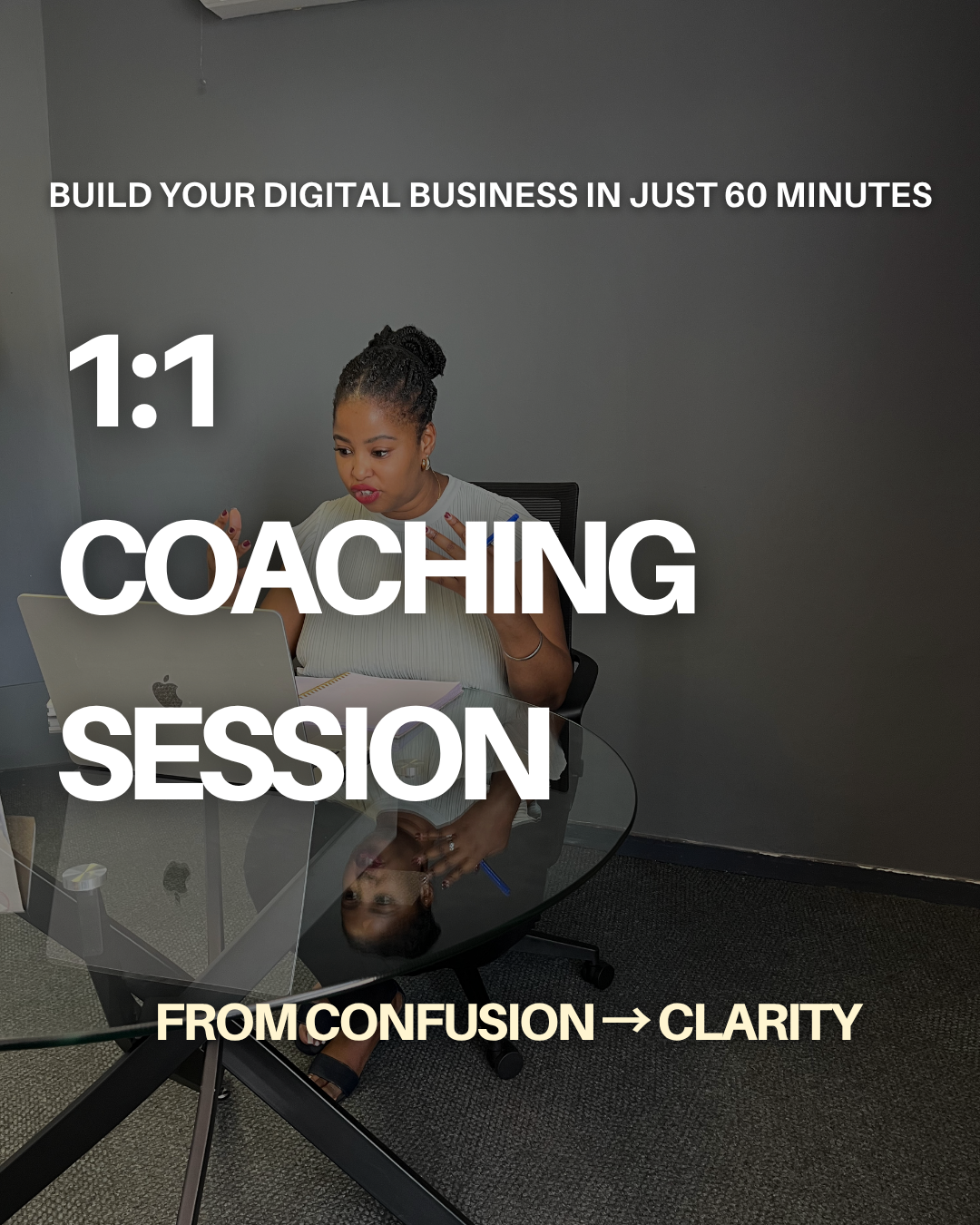 BUILD YOUR DIGITAL BUSINESS IN JUST 60 MINUTES

1:1

COACHING

SESSION

FROM CONFUSION → CLARITY